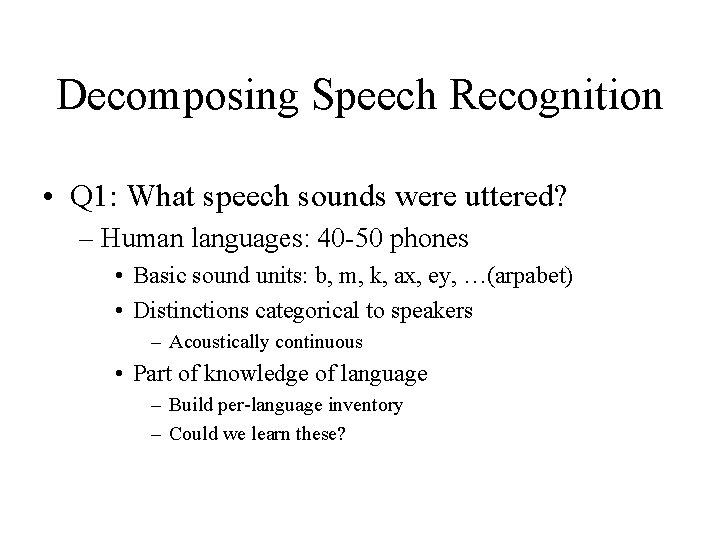 Decomposing Speech Recognition

• Q1: What speech sounds were uttered?
– Human languages: 40-50 phones
• Basic sound units: b, m, k, ax, ey, …(arpabet)
• Distinctions categorical to speakers
– Acoustically continuous
• Part of knowledge of language
– Build per-language inventory
– Could we learn these?